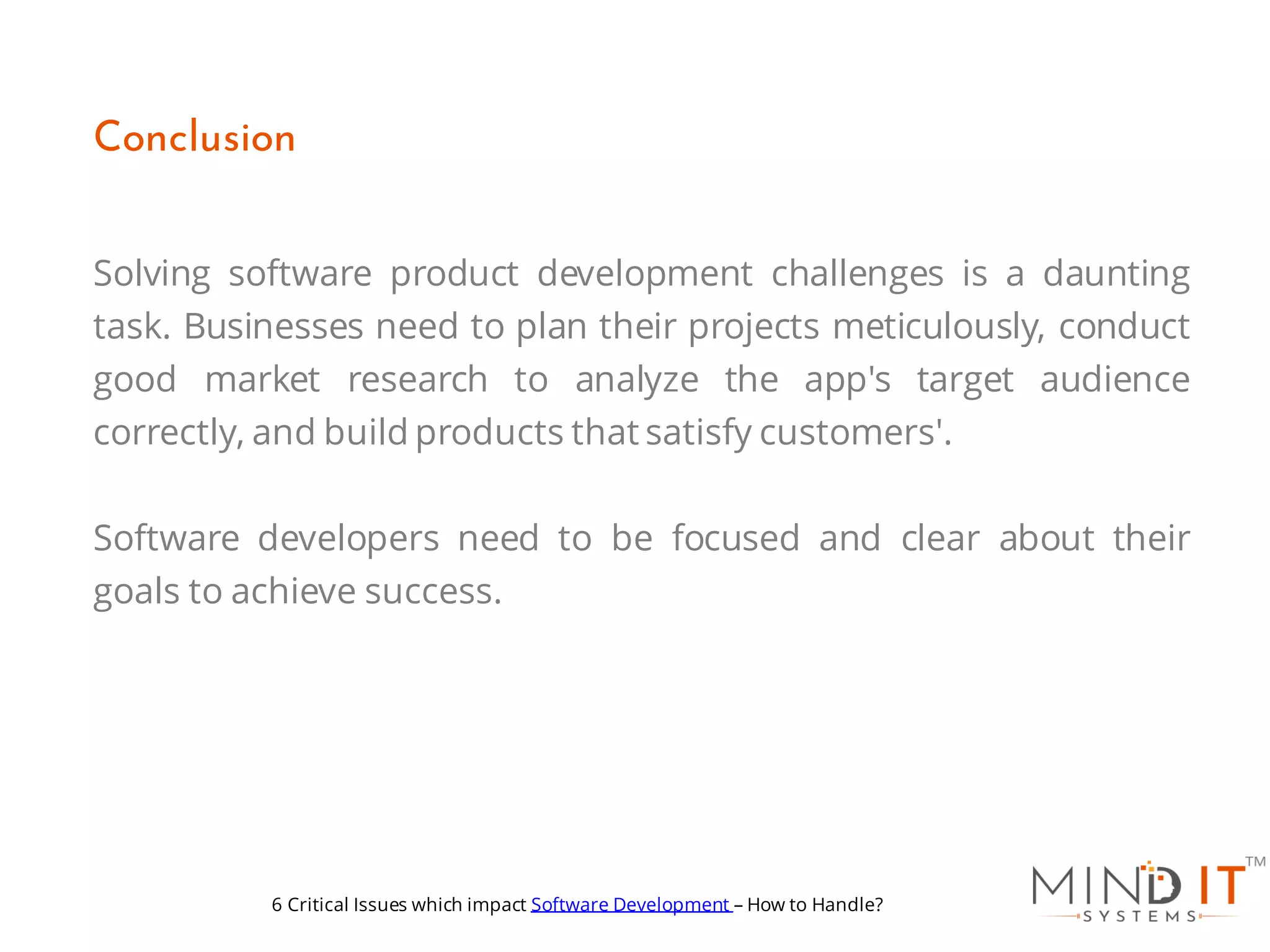 Conclusion

Solving software product development challenges is a daunting task. Businesses need to plan their projects meticulously, conduct good market research to analyze the app's target audience correctly, and build products that satisfy customers'.

Software developers need to be focused and clear about their goals to achieve success.

6 Critical Issues which impact Software Development – How to Handle?

MIND IT™
SYSTEMS